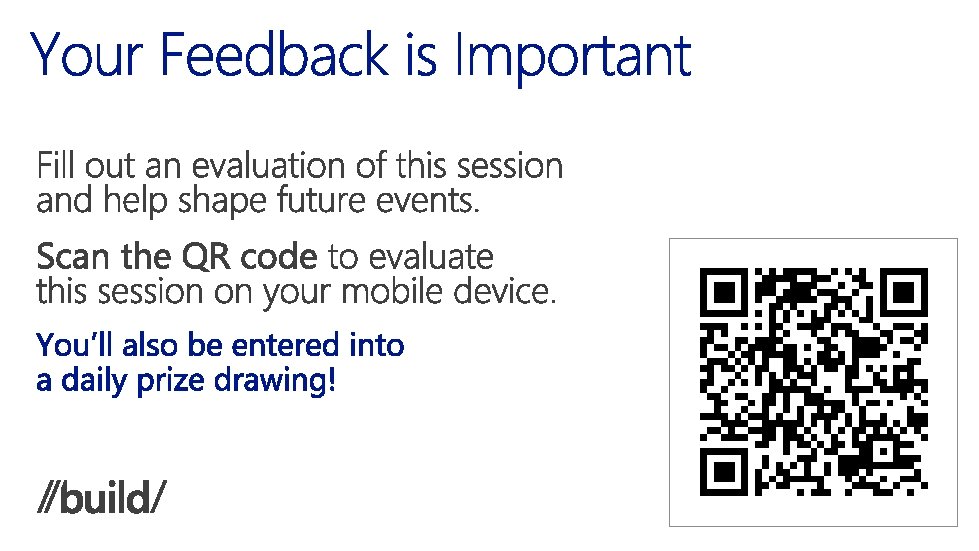 Your Feedback is Important

Fill out an evaluation of this session and help shape future events.

Scan the QR code to evaluate this session on your mobile device.

You'll also be entered into a daily prize drawing!

//build/